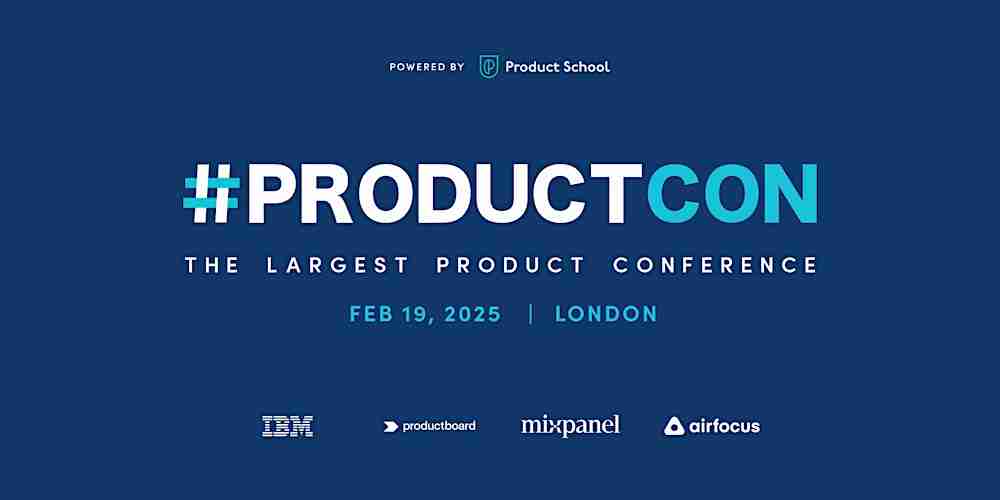 POWERED BY Product School

#PRODUCTCON

THE LARGEST PRODUCT CONFERENCE

FEB 19, 2025 | LONDON

IBM productboard mixpanel airfocus